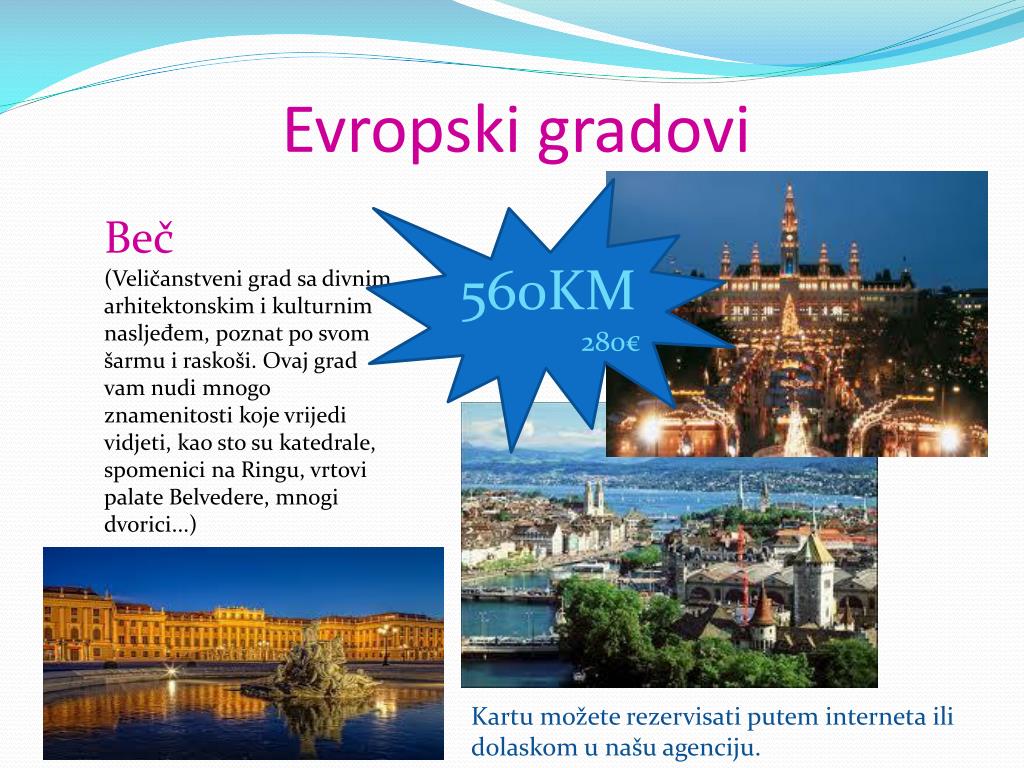 Evropski gradovi

Beč
(Veličanstveni grad sa divnim arhitektonskim i kulturnim nasljeđem, poznat po svom šarmu i raskoši. Ovaj grad vam nudi mnogo znamenitosti koje vrijedi vidjeti, kao sto su katedrale, spomenici na Ringu, vrtovi palate Belvedere, mnogi dvorici...)

560KM
280€

Kartu možete rezervisati putem interneta ili dolaskom u našu agenciju.